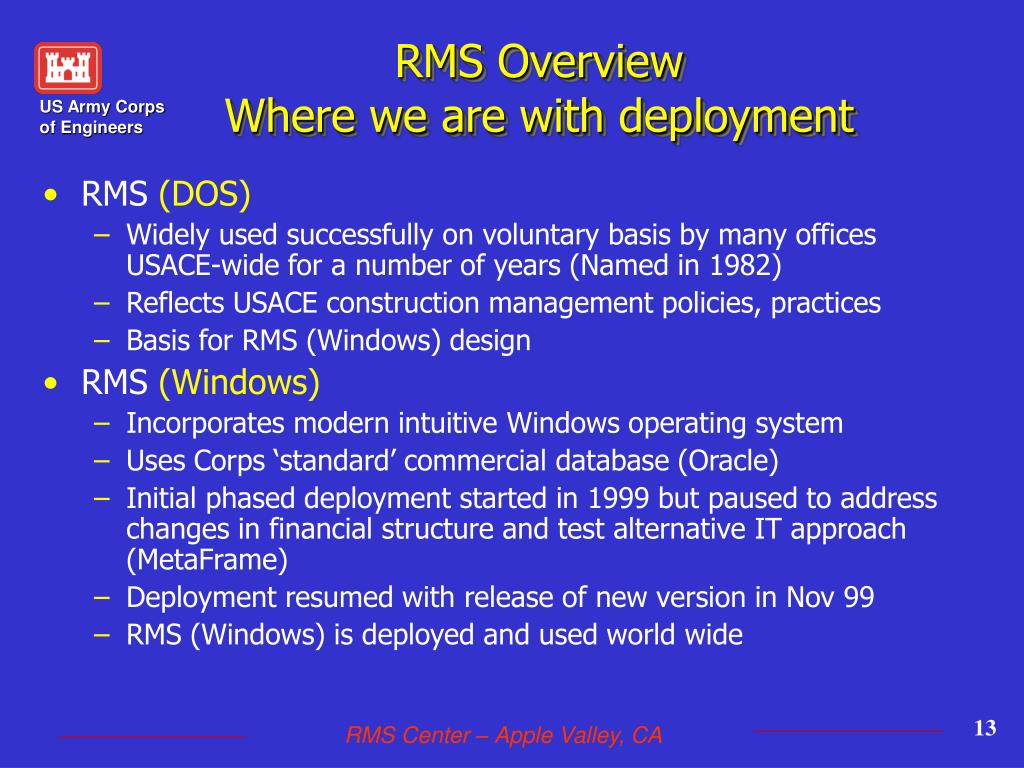 US Army Corps of Engineers

RMS Overview
Where we are with deployment

• RMS (DOS)
– Widely used successfully on voluntary basis by many offices USACE-wide for a number of years (Named in 1982)
– Reflects USACE construction management policies, practices
– Basis for RMS (Windows) design
• RMS (Windows)
– Incorporates modern intuitive Windows operating system
– Uses Corps ‘standard’ commercial database (Oracle)
– Initial phased deployment started in 1999 but paused to address changes in financial structure and test alternative IT approach (MetaFrame)
– Deployment resumed with release of new version in Nov 99
– RMS (Windows) is deployed and used world wide

RMS Center – Apple Valley, CA

13